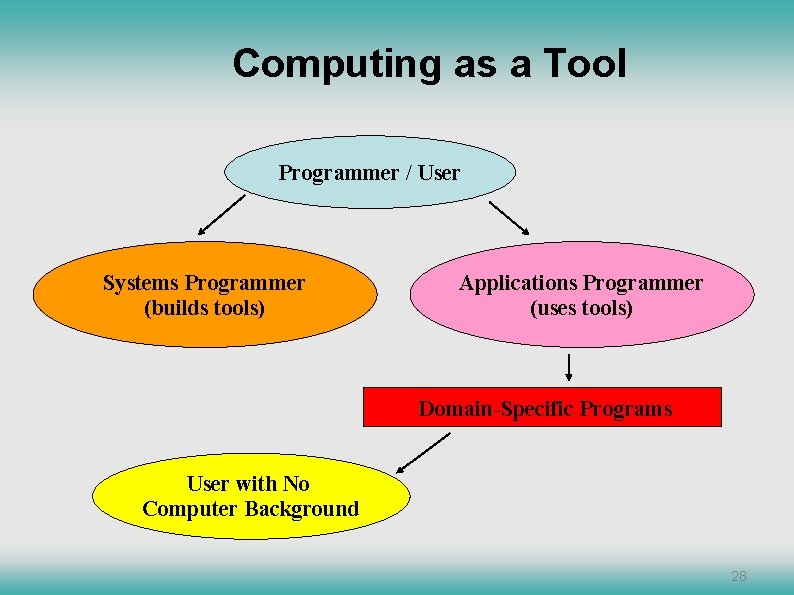 Computing as a Tool

Programmer / User

Systems Programmer
(builds tools)

Applications Programmer
(uses tools)

Domain-Specific Programs

User with No
Computer Background

28